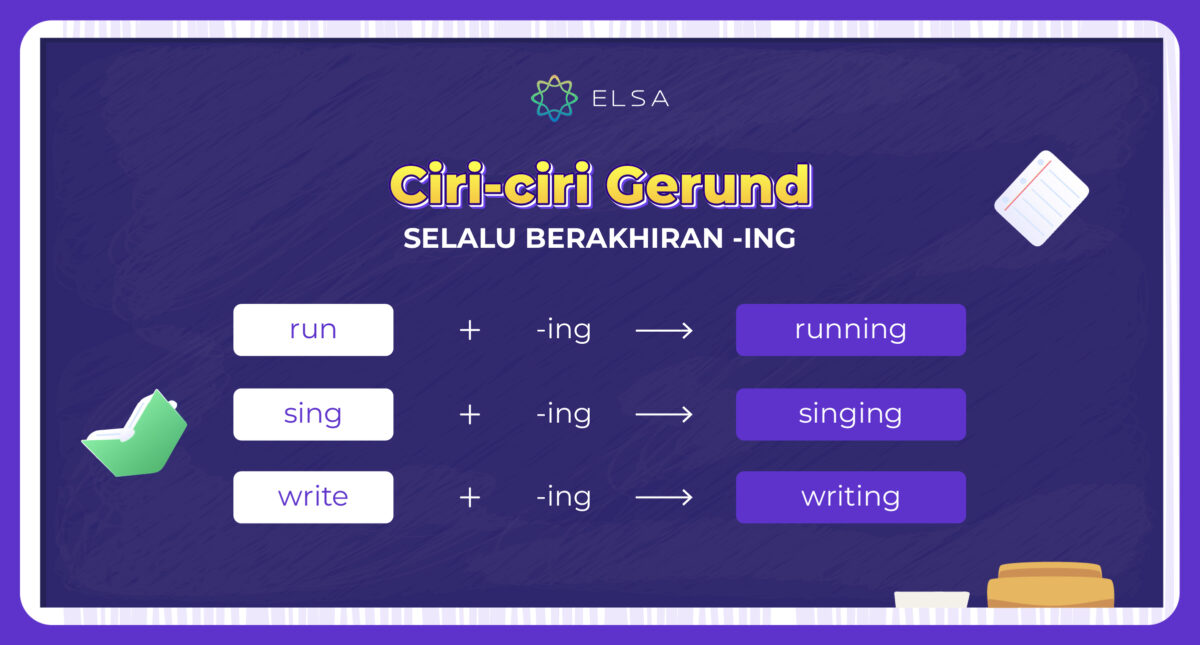 ELSA

Ciri-ciri Gerund

SELALU BERAKHIRAN -ING

run + -ing ⟶ running

sing + -ing ⟶ singing

write + -ing ⟶ writing